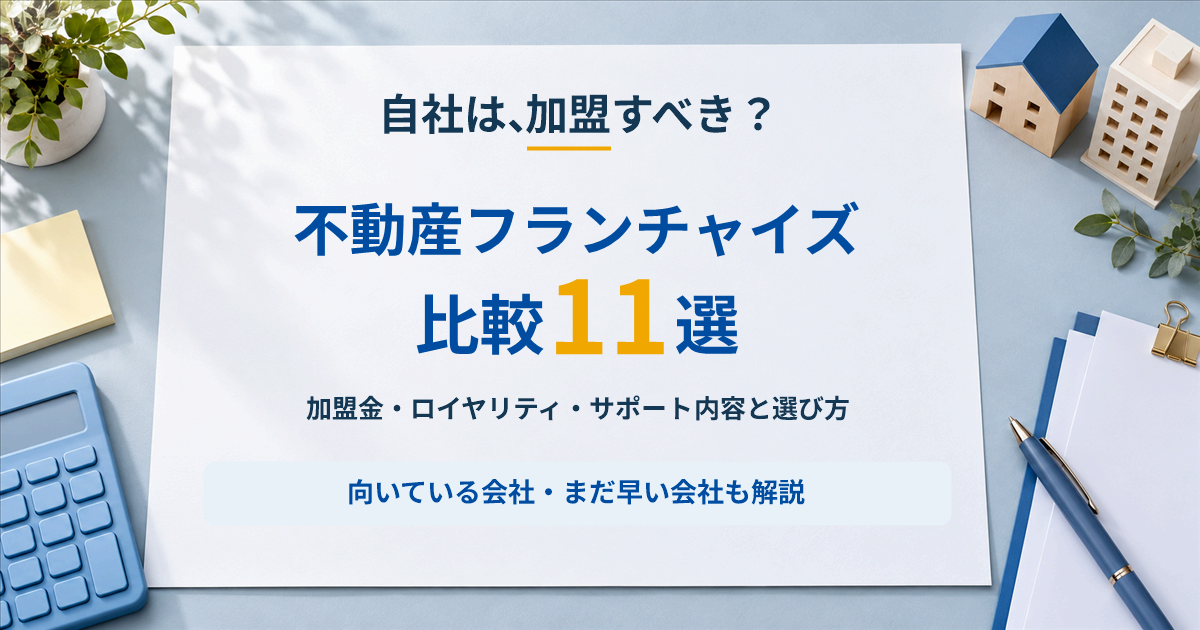 自社は、加盟すべき？

不動産フランチャイズ
比較11選

加盟金・ロイヤリティ・サポート内容と選び方

向いている会社・まだ早い会社も解説